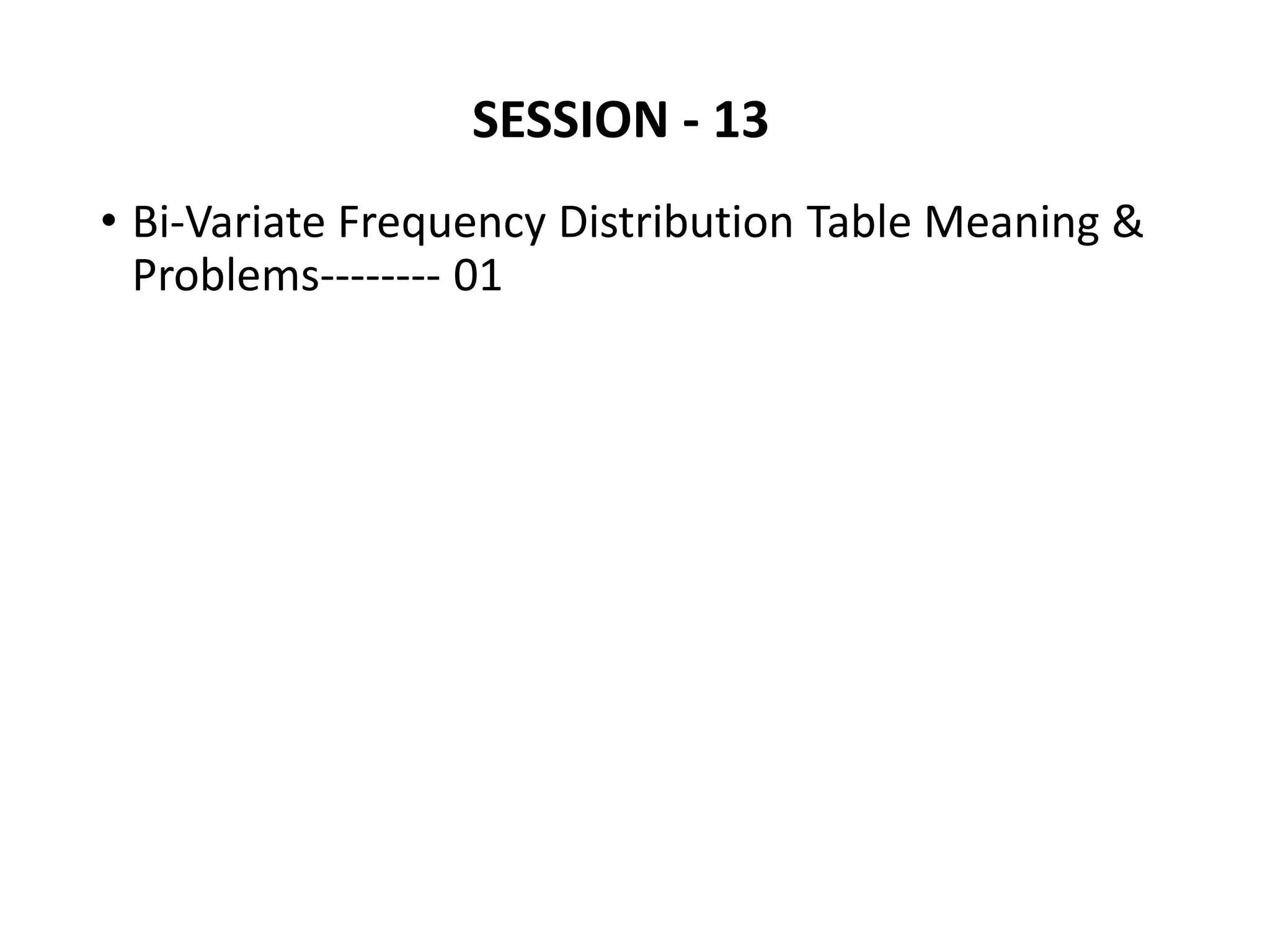 SESSION - 13

• Bi-Variate Frequency Distribution Table Meaning & Problems-------- 01